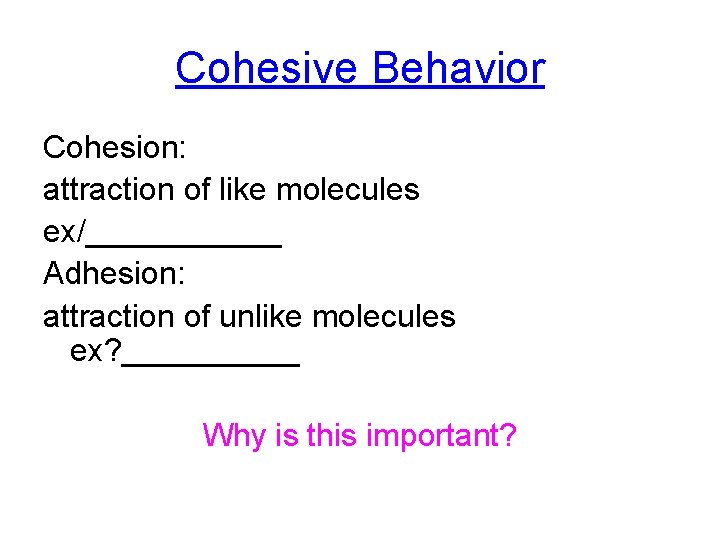 Cohesive Behavior

Cohesion:
attraction of like molecules
ex/___________
Adhesion:
attraction of unlike molecules
ex?__________

Why is this important?